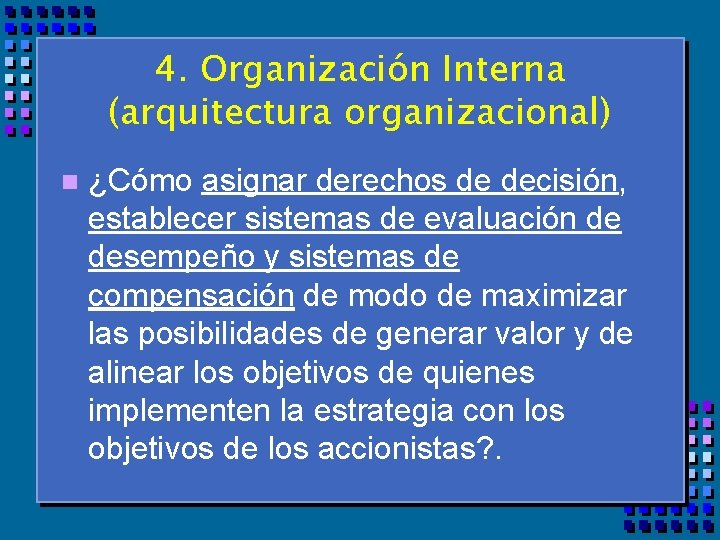 4. Organización Interna (arquitectura organizacional)

¿Cómo asignar derechos de decisión, establecer sistemas de evaluación de desempeño y sistemas de compensación de modo de maximizar las posibilidades de generar valor y de alinear los objetivos de quienes implementen la estrategia con los objetivos de los accionistas?.